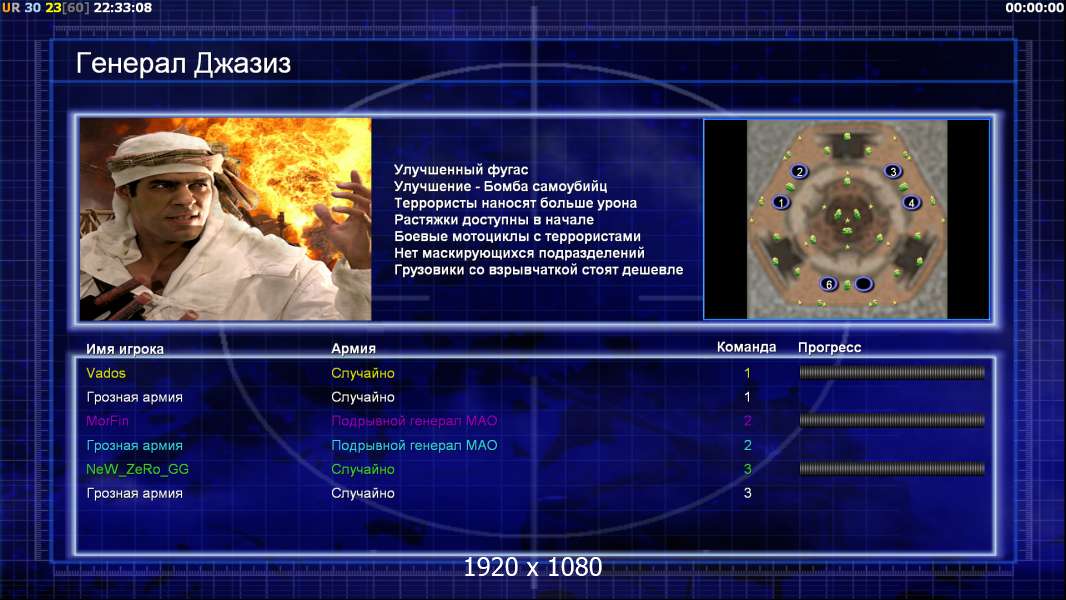 UR 30 23[60] 22:33:08
00:00:00

Генерал Джазиз

Улучшенный фугас
Улучшение - Бомба самоубийц
Террористы наносят больше урона
Растяжки доступны в начале
Боевые мотоциклы с террористами
Нет маскирующихся подразделений
Грузовики со взрывчаткой стоят дешевле

2 3 1 4 6

| Имя игрока | Армия | Команда | Прогресс |
|---|---|---|---|
| Vados | Случайно | 1 | |
| Грозная армия | Случайно | 1 | |
| MorFin | Подрывной генерал МАО | 2 | |
| Грозная армия | Подрывной генерал МАО | 2 | |
| NeW_ZeRo_GG | Случайно | 3 | |
| Грозная армия | Случайно | 3 | |

1920 x 1080